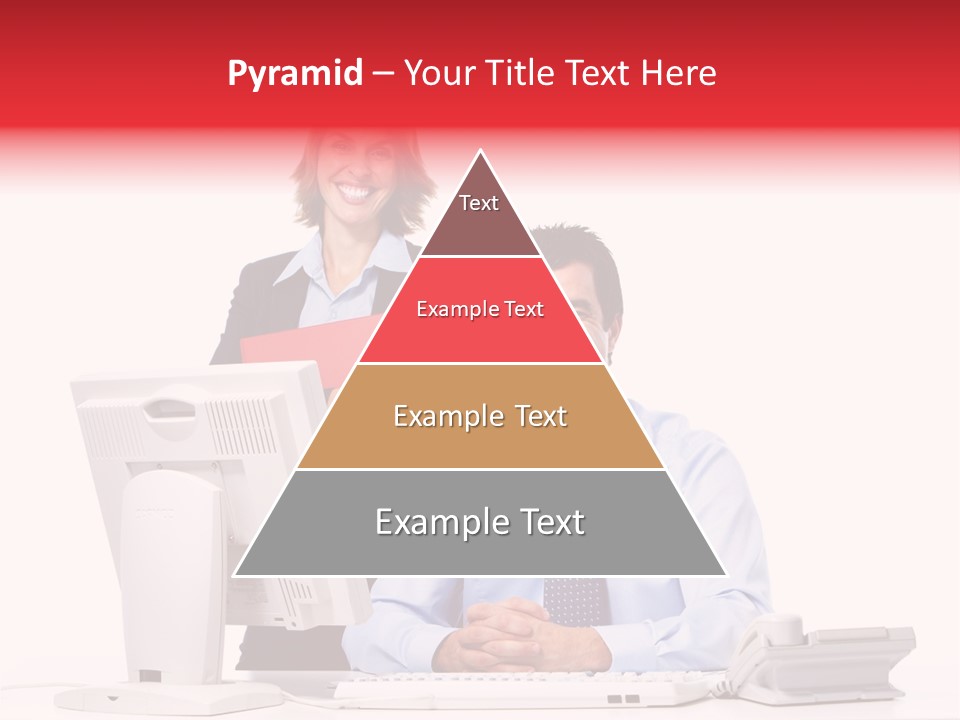 Pyramid – Your Title Text Here

Text

Example Text

Example Text

Example Text